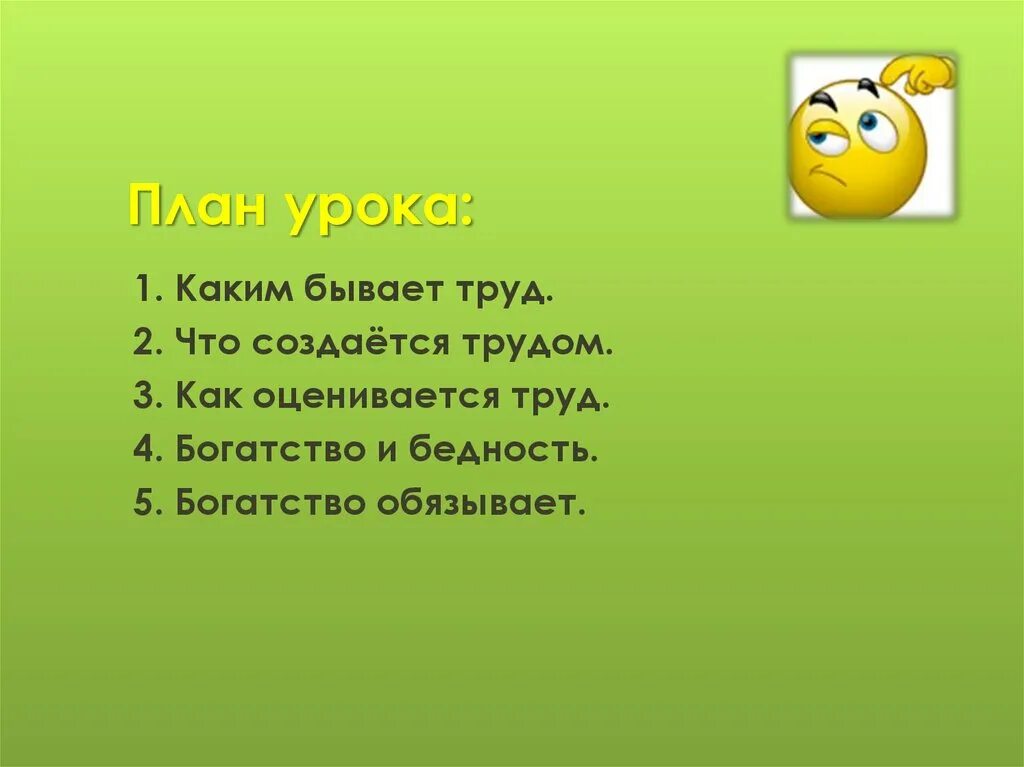 План урока:

1. Каким бывает труд.
2. Что создаётся трудом.
3. Как оценивается труд.
4. Богатство и бедность.
5. Богатство обязывает.